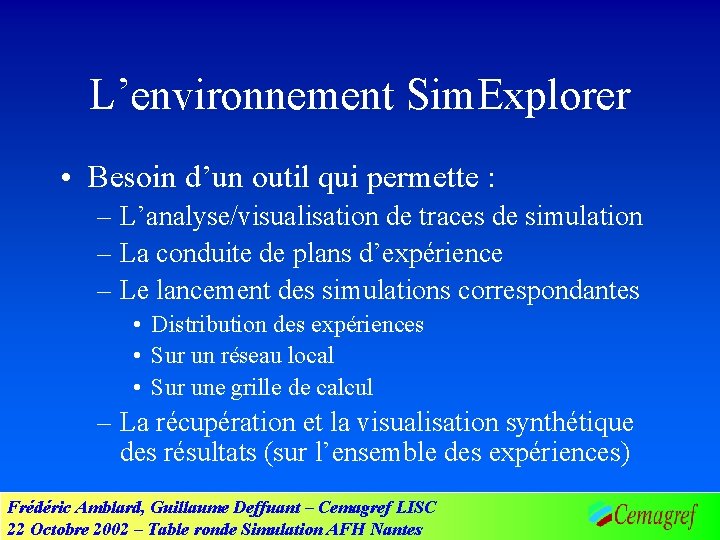 L’environnement SimExplorer

• Besoin d’un outil qui permette :
  – L’analyse/visualisation de traces de simulation
  – La conduite de plans d’expérience
  – Le lancement des simulations correspondantes
    • Distribution des expériences
    • Sur un réseau local
    • Sur une grille de calcul
  – La récupération et la visualisation synthétique des résultats (sur l’ensemble des expériences)

Frédéric Amblard, Guillaume Deffuant – Cemagref LISC
22 Octobre 2002 – Table ronde Simulation AFH Nantes

Cemagref